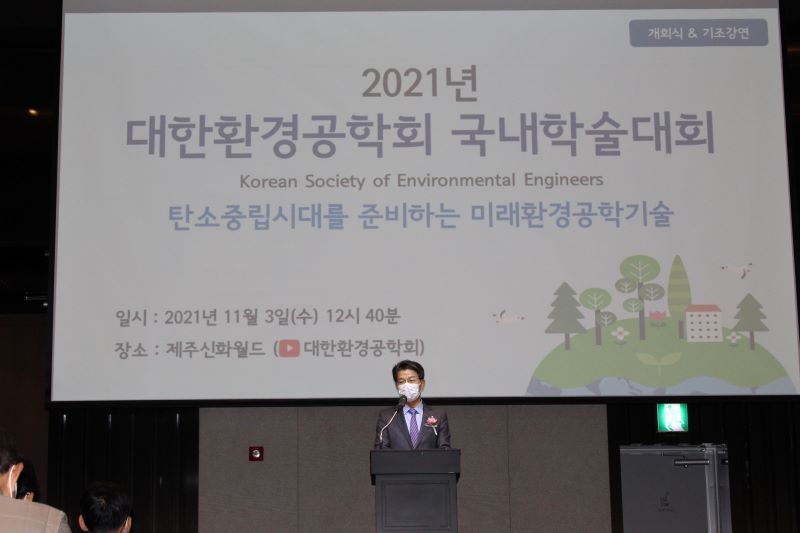 개회식 & 기조강연

2021년
대한환경공학회 국내학술대회
Korean Society of Environmental Engineers
탄소중립시대를 준비하는 미래환경공학기술

일시 : 2021년 11월 3일(수) 12시 40분
장소 : 제주신화월드 ( 대한환경공학회)